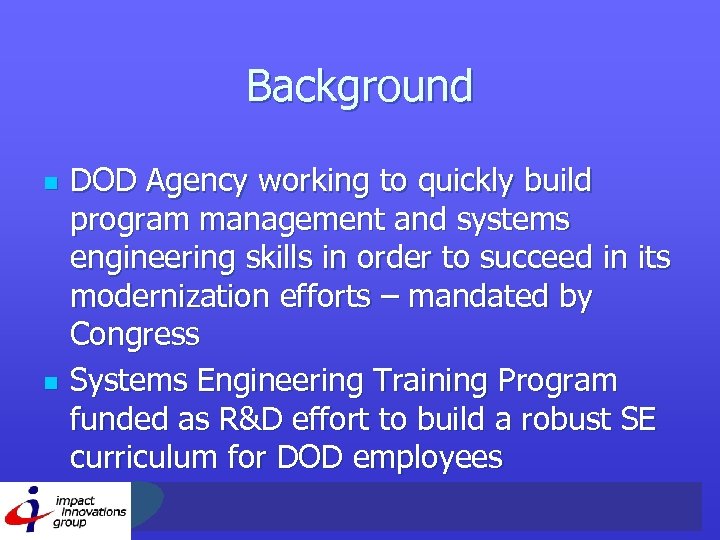 Background

- DOD Agency working to quickly build program management and systems engineering skills in order to succeed in its modernization efforts – mandated by Congress
- Systems Engineering Training Program funded as R&D effort to build a robust SE curriculum for DOD employees

impact innovations group